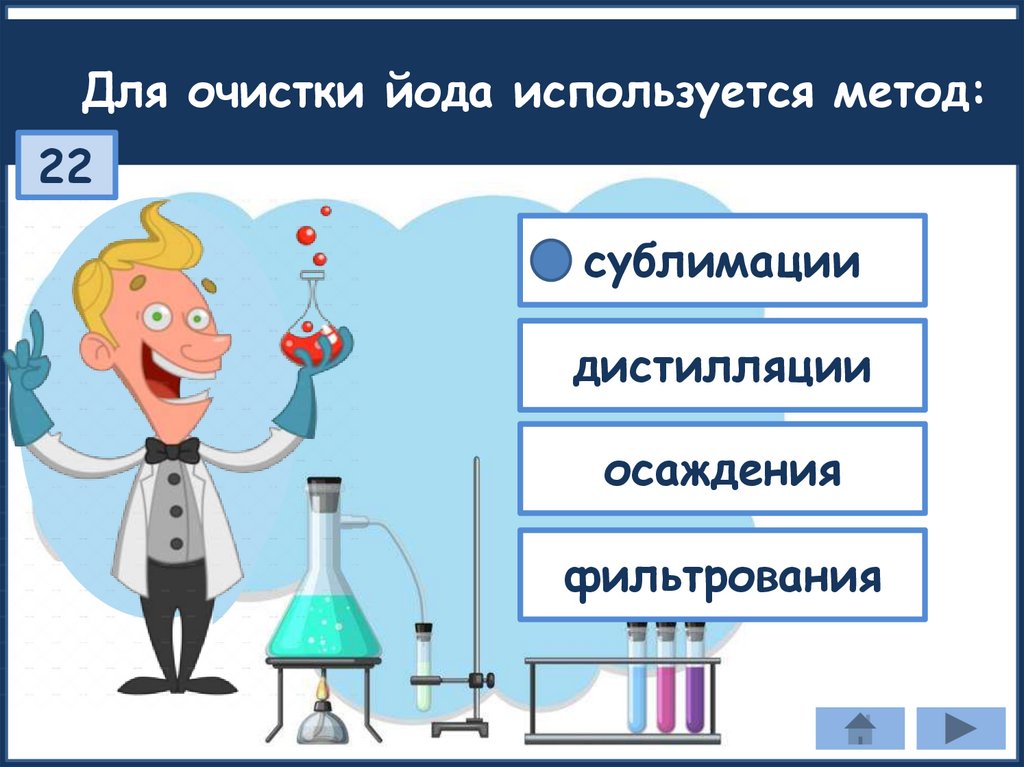 Для очистки йода используется метод:

22

сублимации

дистилляции

осаждения

фильтрования